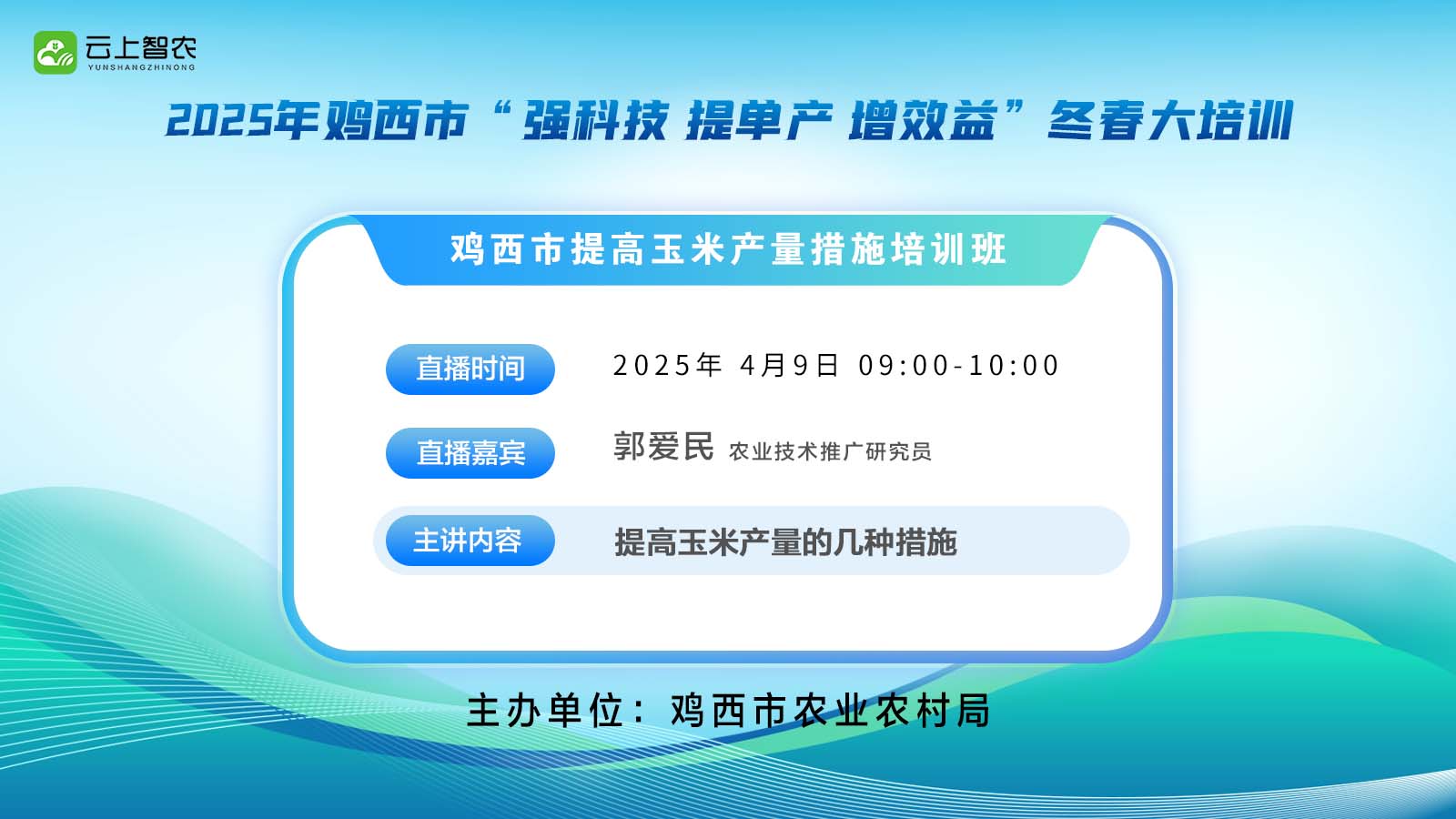 云上智农
YUNSHANGZHINONG

2025年鸡西市“强科技 提单产 增效益”冬春大培训

鸡西市提高玉米产量措施培训班

直播时间 2025年 4月9日 09:00-10:00

直播嘉宾 郭爱民 农业技术推广研究员

主讲内容 提高玉米产量的几种措施

主办单位：鸡西市农业农村局